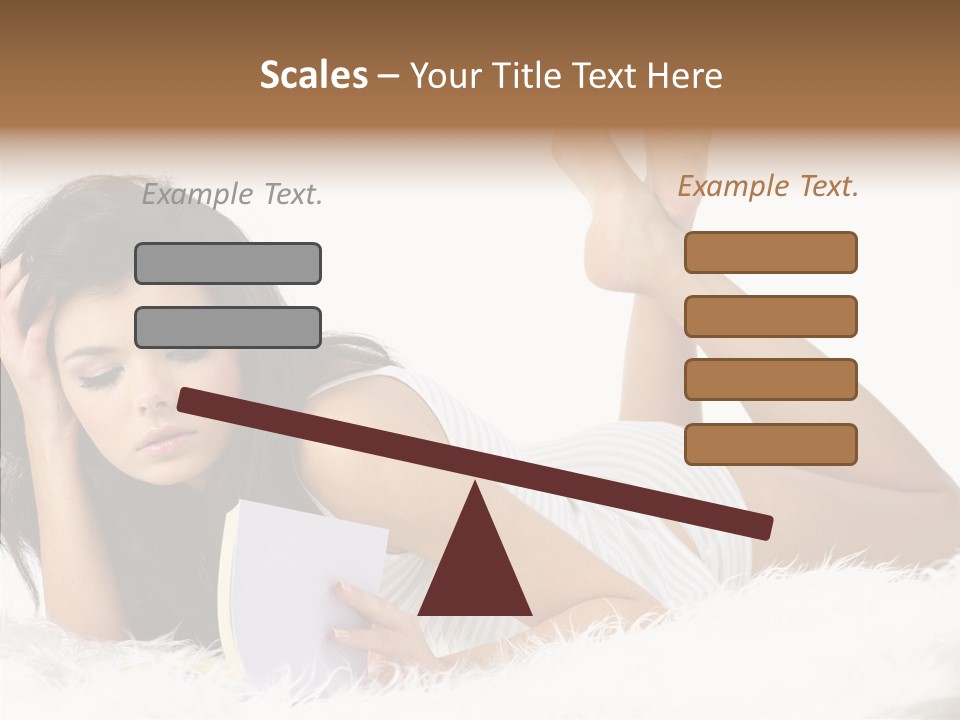 Scales – Your Title Text Here

Example Text.

Example Text.